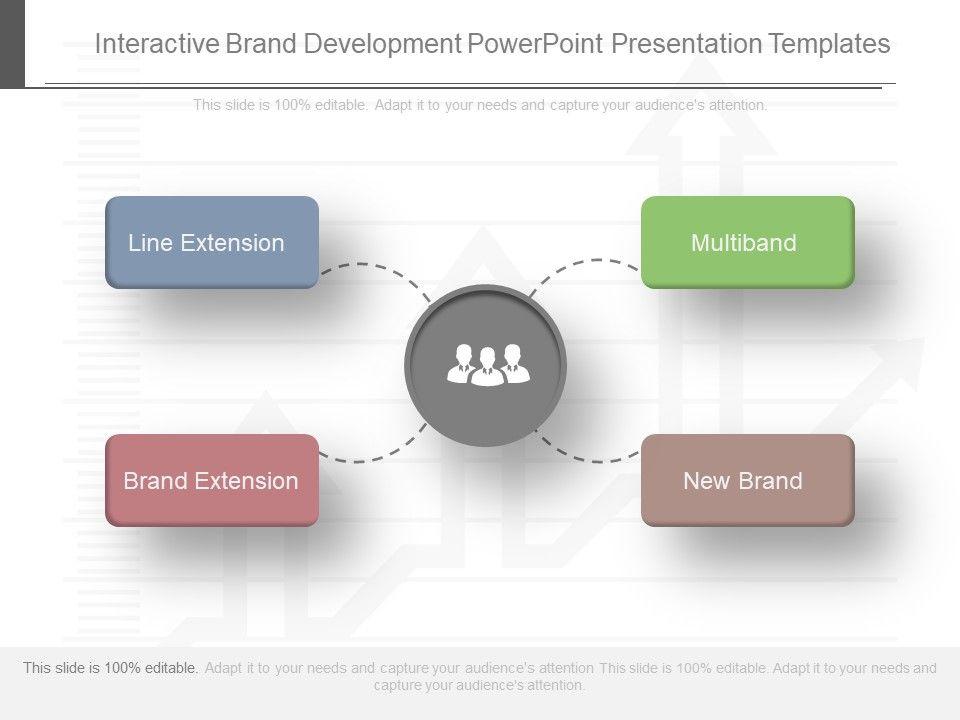 Interactive Brand Development PowerPoint Presentation Templates

This slide is 100% editable. Adapt it to your needs and capture your audience's attention.

Line Extension

Multiband

Brand Extension

New Brand

This slide is 100% editable. Adapt it to your needs and capture your audience's attention This slide is 100% editable. Adapt it to your needs and capture your audience's attention.